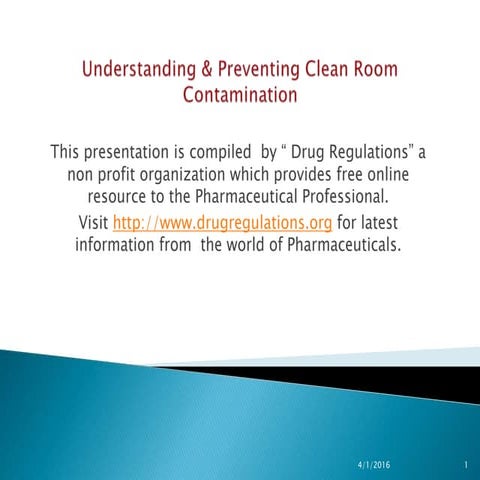 Understanding & Preventing Clean Room Contamination

This presentation is compiled by “ Drug Regulations” a non profit organization which provides free online resource to the Pharmaceutical Professional.

Visit http://www.drugregulations.org for latest information from the world of Pharmaceuticals.

4/1/2016

1